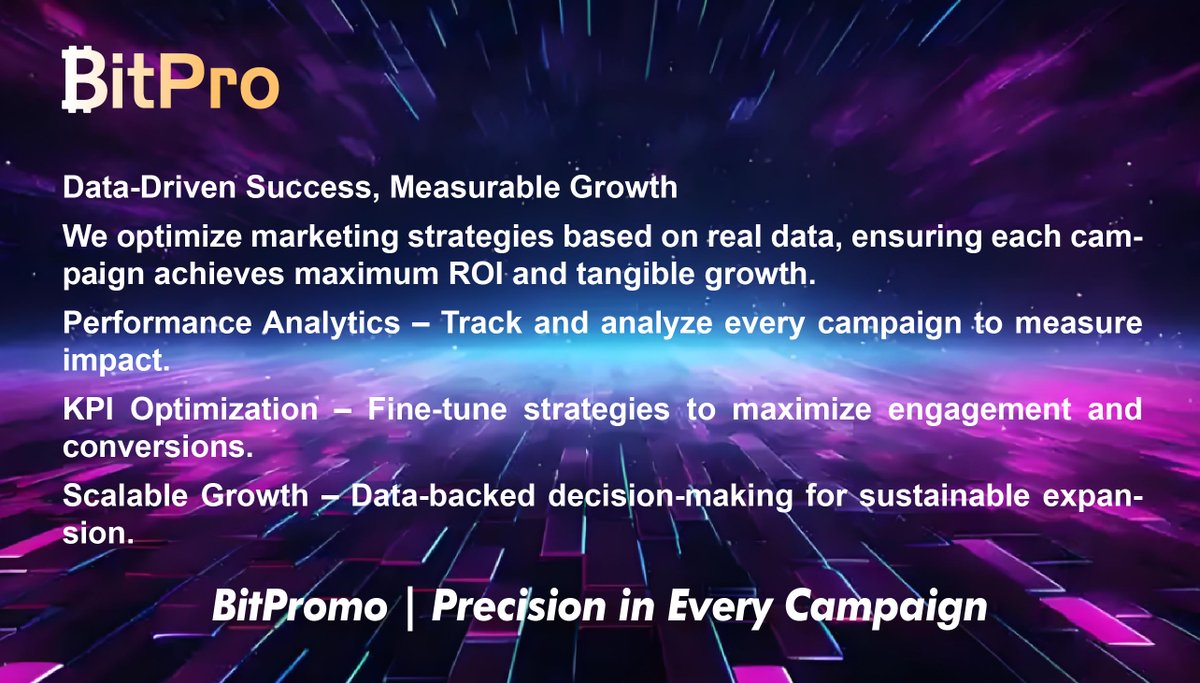 BitPro

Data-Driven Success, Measurable Growth

We optimize marketing strategies based on real data, ensuring each campaign achieves maximum ROI and tangible growth.

Performance Analytics – Track and analyze every campaign to measure impact.

KPI Optimization – Fine-tune strategies to maximize engagement and conversions.

Scalable Growth – Data-backed decision-making for sustainable expansion.

BitPromo | Precision in Every Campaign